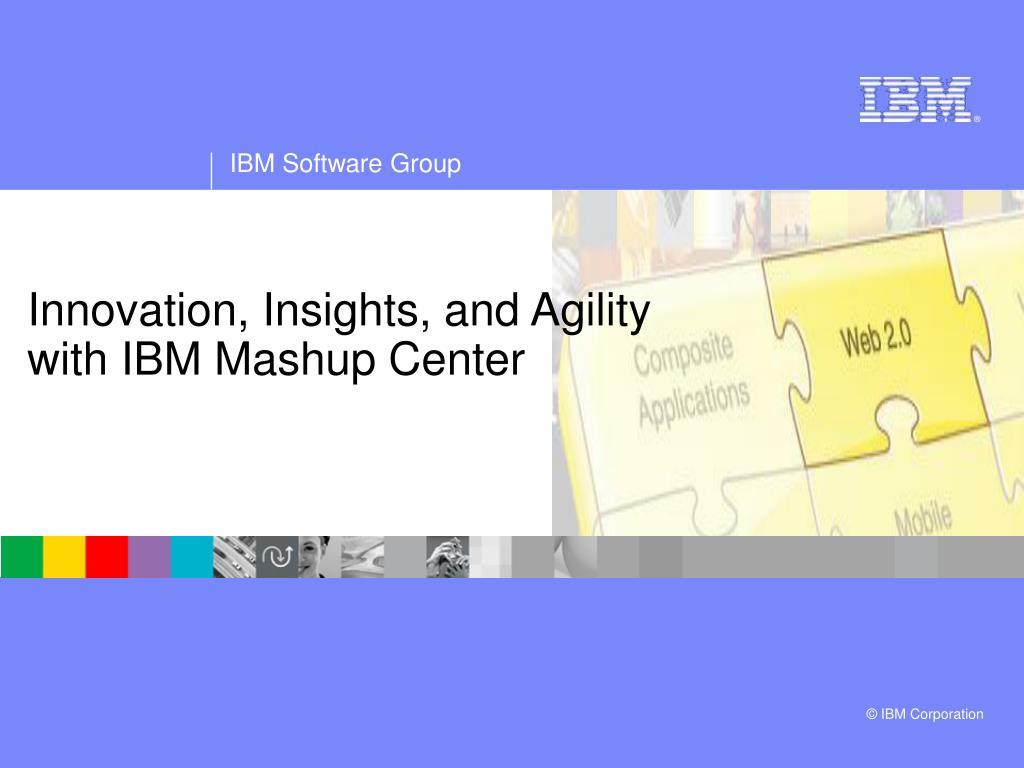 IBM®

IBM Software Group

Innovation, Insights, and Agility with IBM Mashup Center

Composite Applications

Web 2.0

Mobile

© IBM Corporation